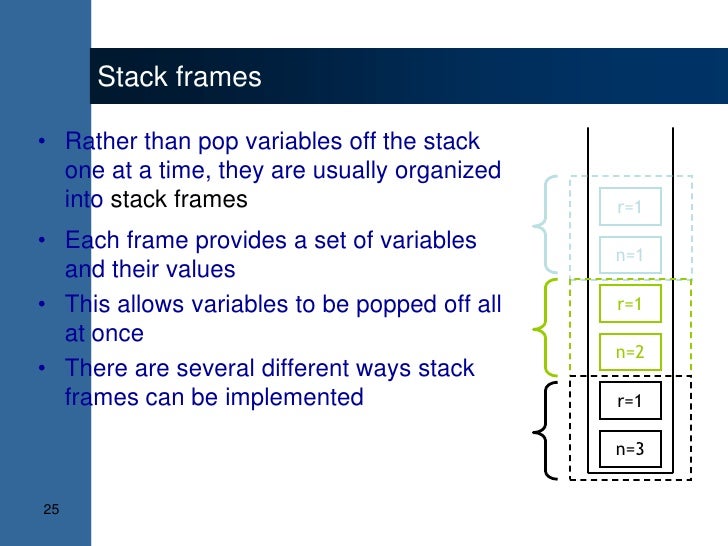 Stack frames

• Rather than pop variables off the stack one at a time, they are usually organized into stack frames

• Each frame provides a set of variables and their values

• This allows variables to be popped off all at once

• There are several different ways stack frames can be implemented

r=1

n=1

r=1

n=2

r=1

n=3

25